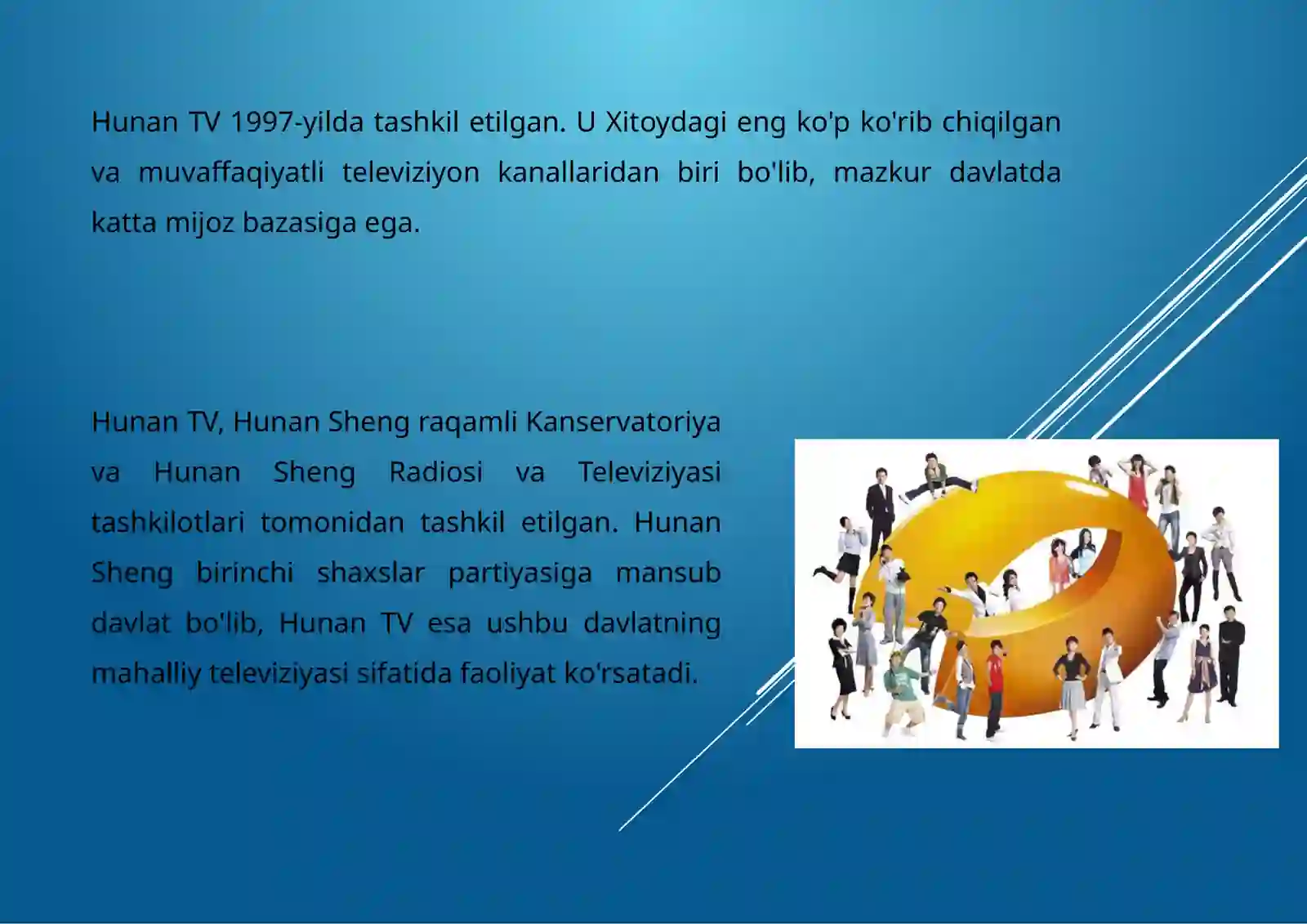 Hunan TV 1997-yilda tashkil etilgan. U Xitoydagi eng ko'p ko'rib chiqilgan va muvaffaqiyatli televiziyon kanallaridan biri bo'lib, mazkur davlatda katta mijoz bazasiga ega.

Hunan TV, Hunan Sheng raqamli Kanservatoriya va Hunan Sheng Radiosi va Televiziyasi tashkilotlari tomonidan tashkil etilgan. Hunan Sheng birinchi shaxslar partiyasiga mansub davlat bo'lib, Hunan TV esa ushbu davlatning mahalliy televiziyasi sifatida faoliyat ko'rsatadi.